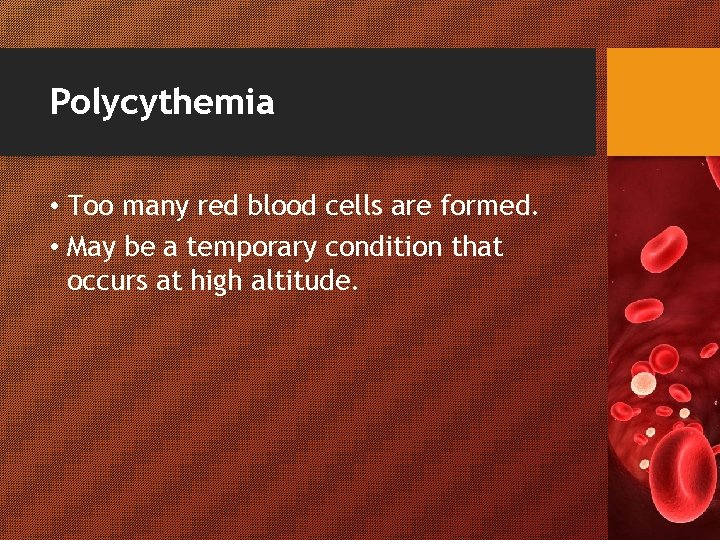 Polycythemia

• Too many red blood cells are formed.
• May be a temporary condition that occurs at high altitude.